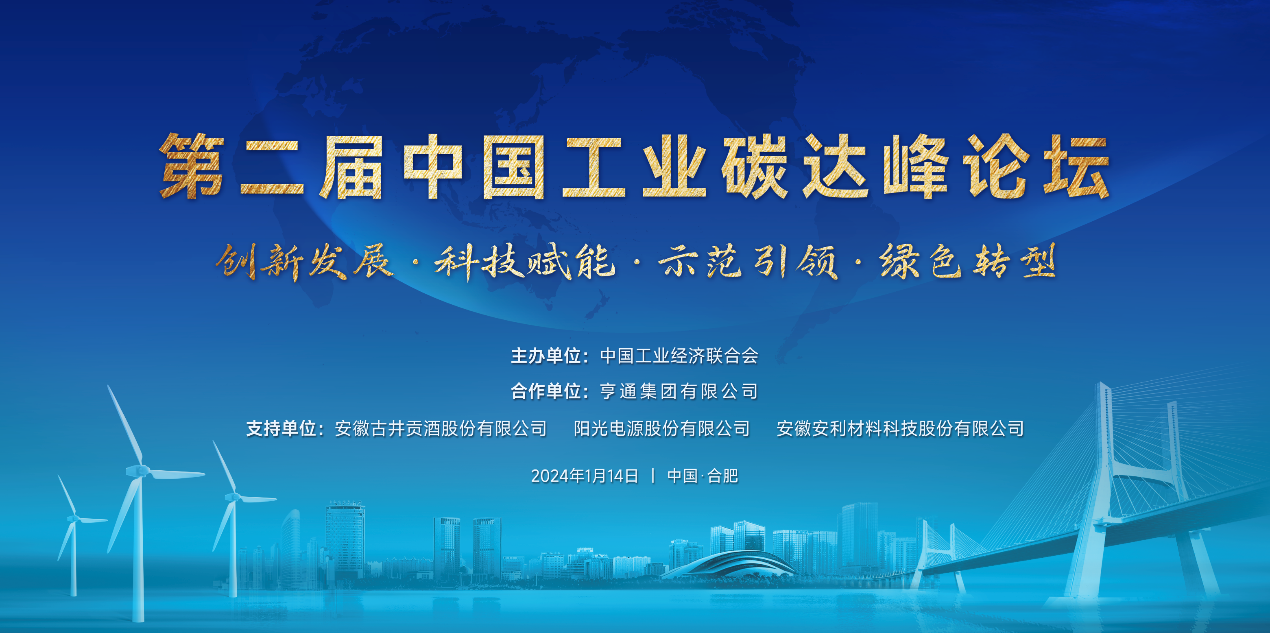 第二届中国工业碳达峰论坛

创新发展 · 科技赋能 · 示范引领 · 绿色转型

主办单位：中国工业经济联合会

合作单位：亨通集团有限公司

支持单位：安徽古井贡酒股份有限公司　阳光电源股份有限公司　安徽安利材料科技股份有限公司

2024年1月14日 | 中国·合肥